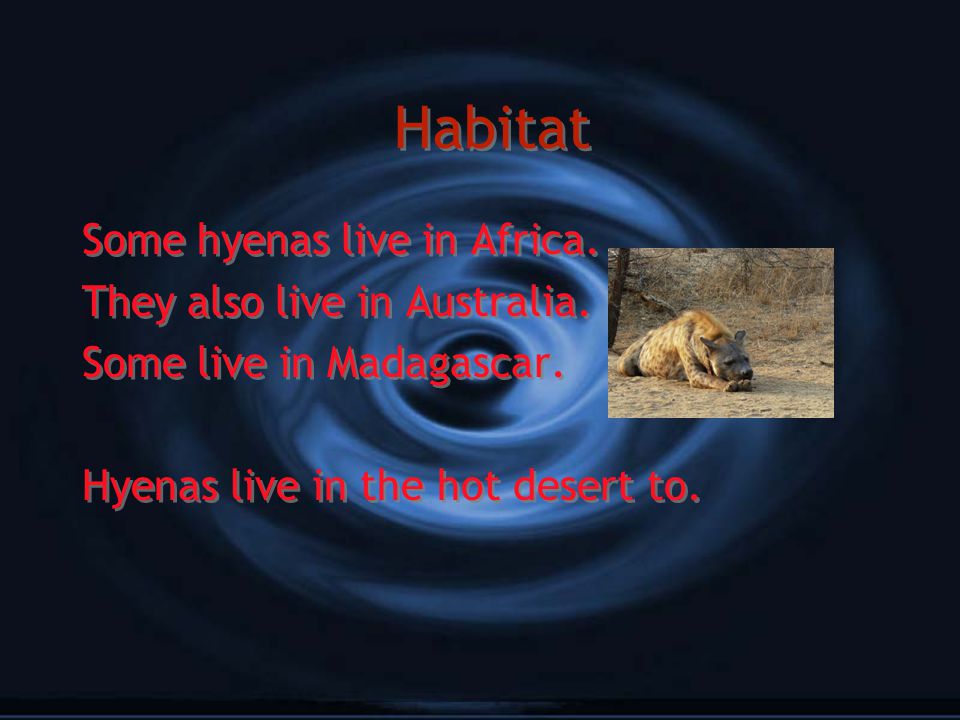 Habitat

Some hyenas live in Africa.
They also live in Australia.
Some live in Madagascar.

Hyenas live in the hot desert to.